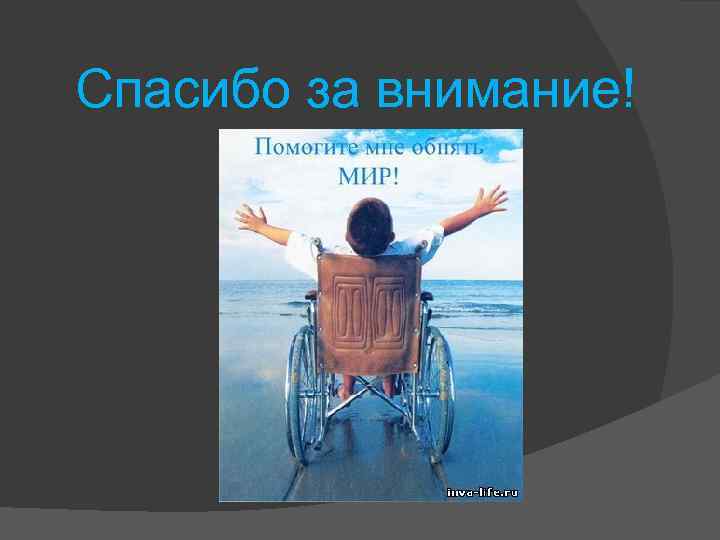 Спасибо за внимание!

Помогите мне обнять МИР!

inva-life.ru